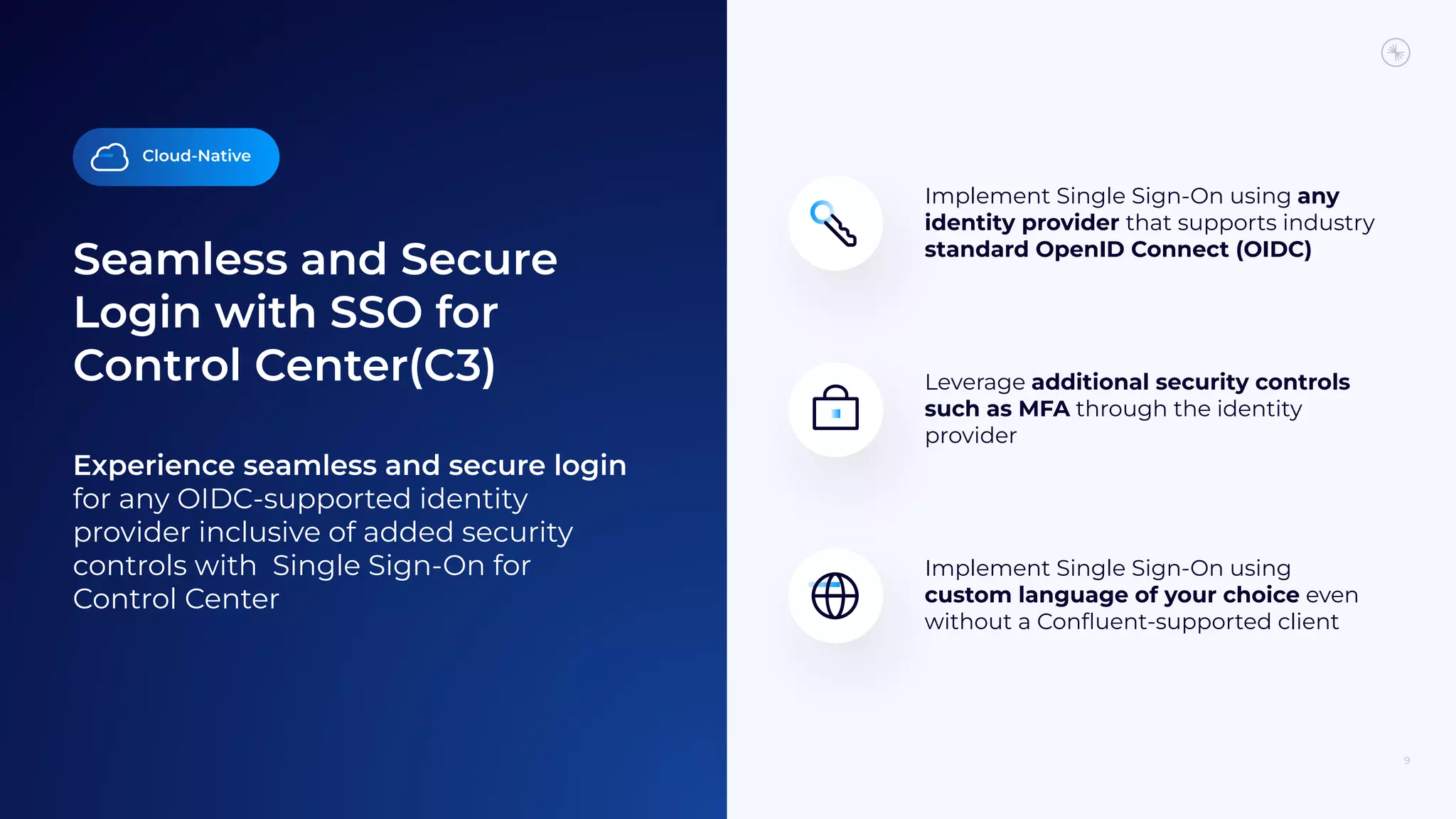 Cloud-Native

Seamless and Secure Login with SSO for Control Center(C3)

Experience seamless and secure login for any OIDC-supported identity provider inclusive of added security controls with  Single Sign-On for Control Center

Implement Single Sign-On using any identity provider that supports industry standard OpenID Connect (OIDC)

Leverage additional security controls such as MFA through the identity provider

Implement Single Sign-On using custom language of your choice even without a Confluent-supported client

9